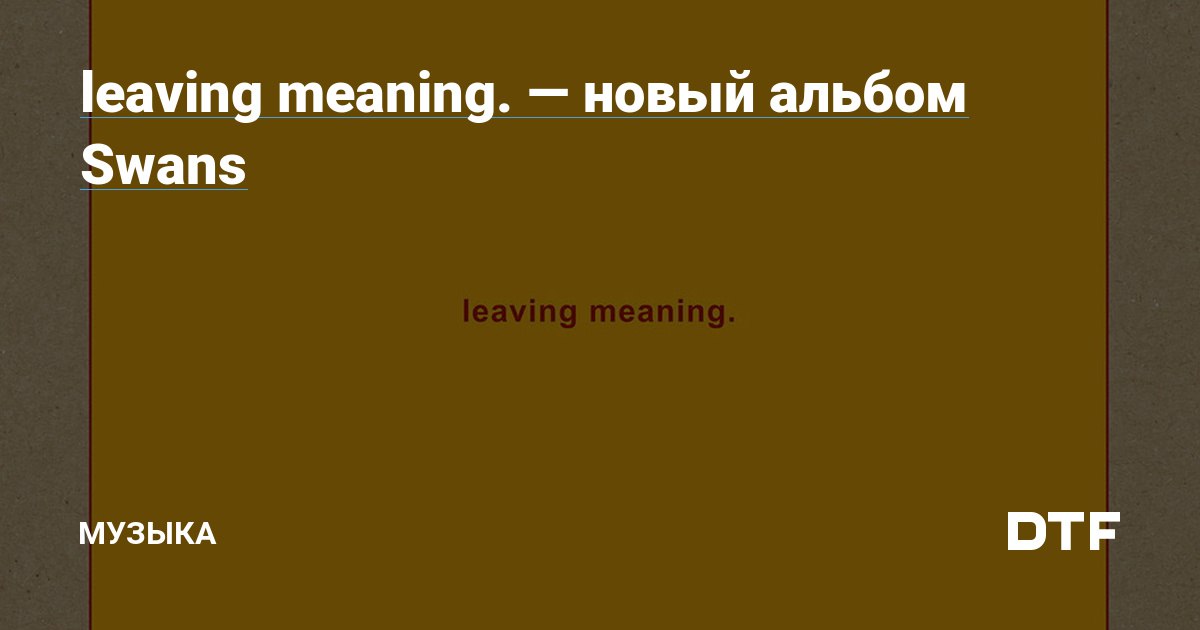 leaving meaning. — новый альбом Swans

leaving meaning.

МУЗЫКА

DTF